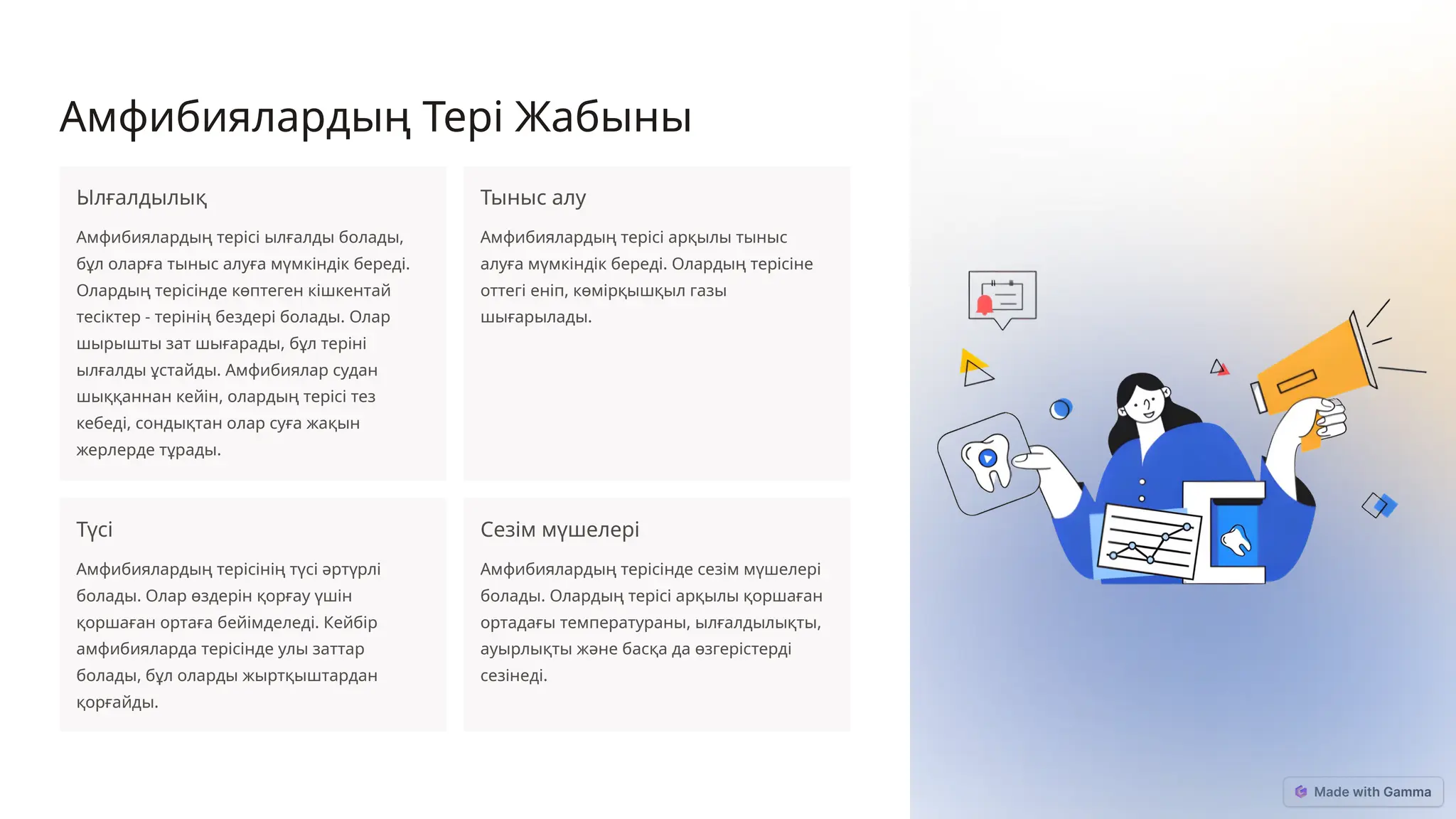 Амфибиялардың Тері Жабыны

Ылғалдылық

Амфибиялардың терісі ылғалды болады, бұл оларға тыныс алуға мүмкіндік береді. Олардың терісінде көптеген кішкентай тесіктер - терінің бездері болады. Олар шырышты зат шығарады, бұл теріні ылғалды ұстайды. Амфибиялар судан шыққаннан кейін, олардың терісі тез кебеді, сондықтан олар суға жақын жерлерде тұрады.

Тыныс алу

Амфибиялардың терісі арқылы тыныс алуға мүмкіндік береді. Олардың терісіне оттегі еніп, көмірқышқыл газы шығарылады.

Түсі

Амфибиялардың терісінің түсі әртүрлі болады. Олар өздерін қорғау үшін қоршаған ортаға бейімделеді. Кейбір амфибияларда терісінде улы заттар болады, бұл оларды жыртқыштардан қорғайды.

Сезім мүшелері

Амфибиялардың терісінде сезім мүшелері болады. Олардың терісі арқылы қоршаған ортадағы температураны, ылғалдылықты, ауырлықты және басқа да өзгерістерді сезінеді.

Made with Gamma